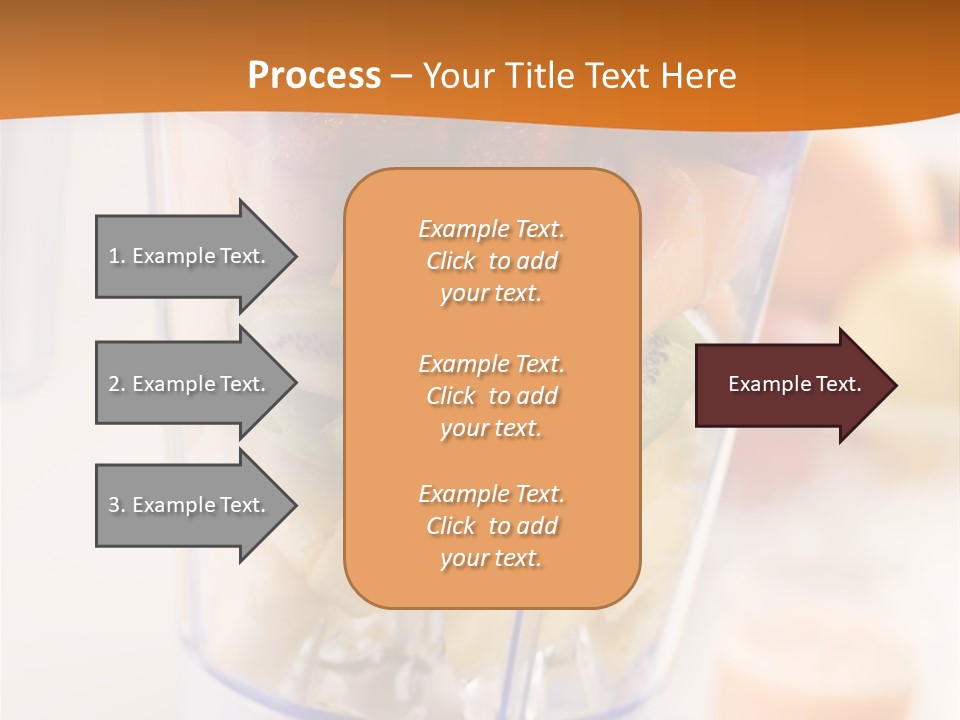 Process – Your Title Text Here

1. Example Text.

2. Example Text.

3. Example Text.

Example Text. Click to add your text.

Example Text. Click to add your text.

Example Text. Click to add your text.

Example Text.